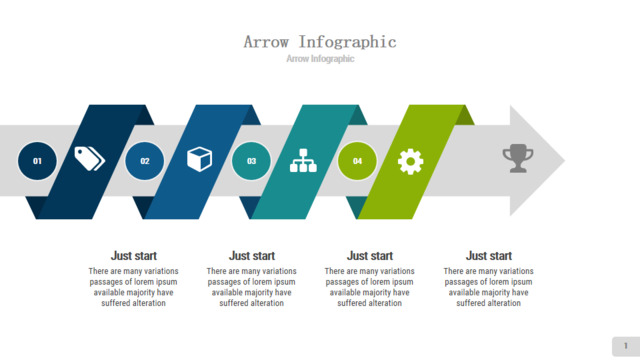 Arrow Infographic
Arrow Infographic

01

02

03

04

Just start
There are many variations passages of lorem ipsum available majority have suffered alteration

Just start
There are many variations passages of lorem ipsum available majority have suffered alteration

Just start
There are many variations passages of lorem ipsum available majority have suffered alteration

Just start
There are many variations passages of lorem ipsum available majority have suffered alteration

1